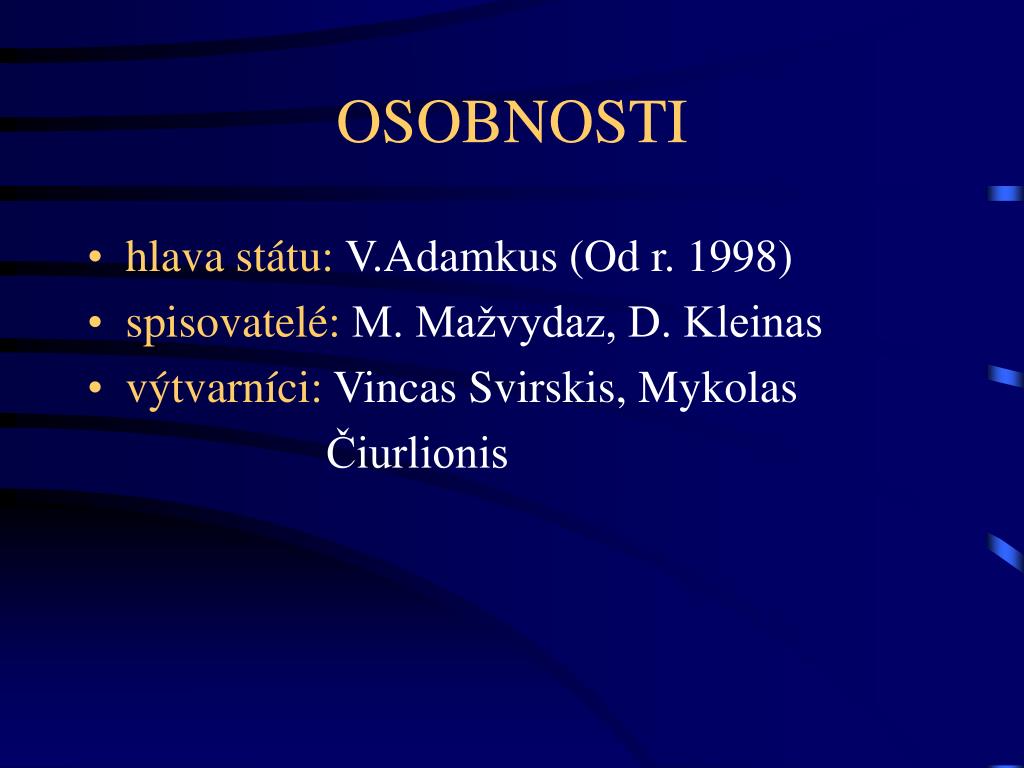 OSOBNOSTI

• hlava státu: V.Adamkus (Od r. 1998)
• spisovatelé: M. Mažvydaz, D. Kleinas
• výtvarníci: Vincas Svirskis, Mykolas Čiurlionis